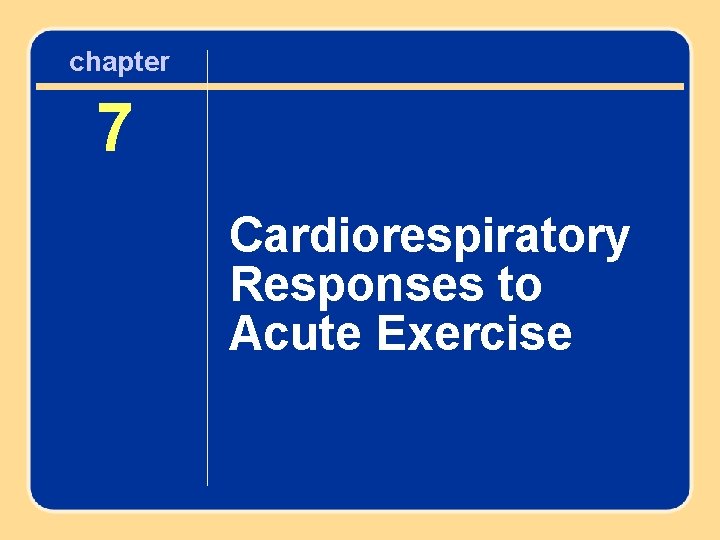 chapter

7

Cardiorespiratory Responses to Acute Exercise